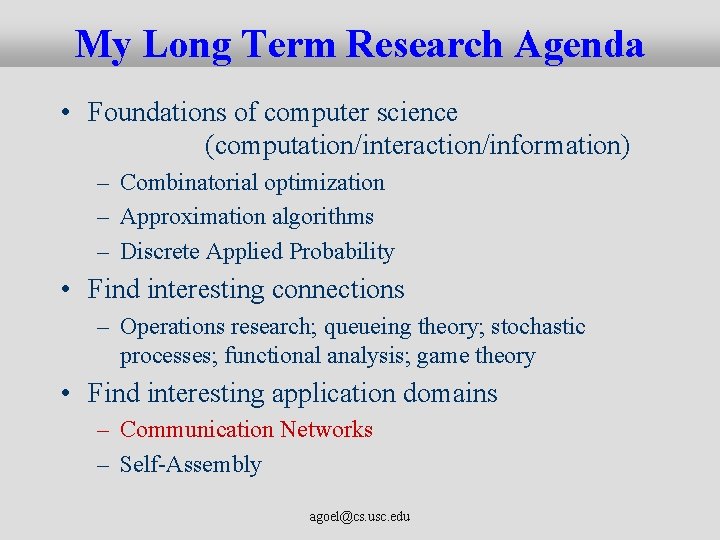 My Long Term Research Agenda

• Foundations of computer science (computation/interaction/information)
– Combinatorial optimization
– Approximation algorithms
– Discrete Applied Probability

• Find interesting connections
– Operations research; queueing theory; stochastic processes; functional analysis; game theory

• Find interesting application domains
– Communication Networks
– Self-Assembly

agoel@cs.usc.edu